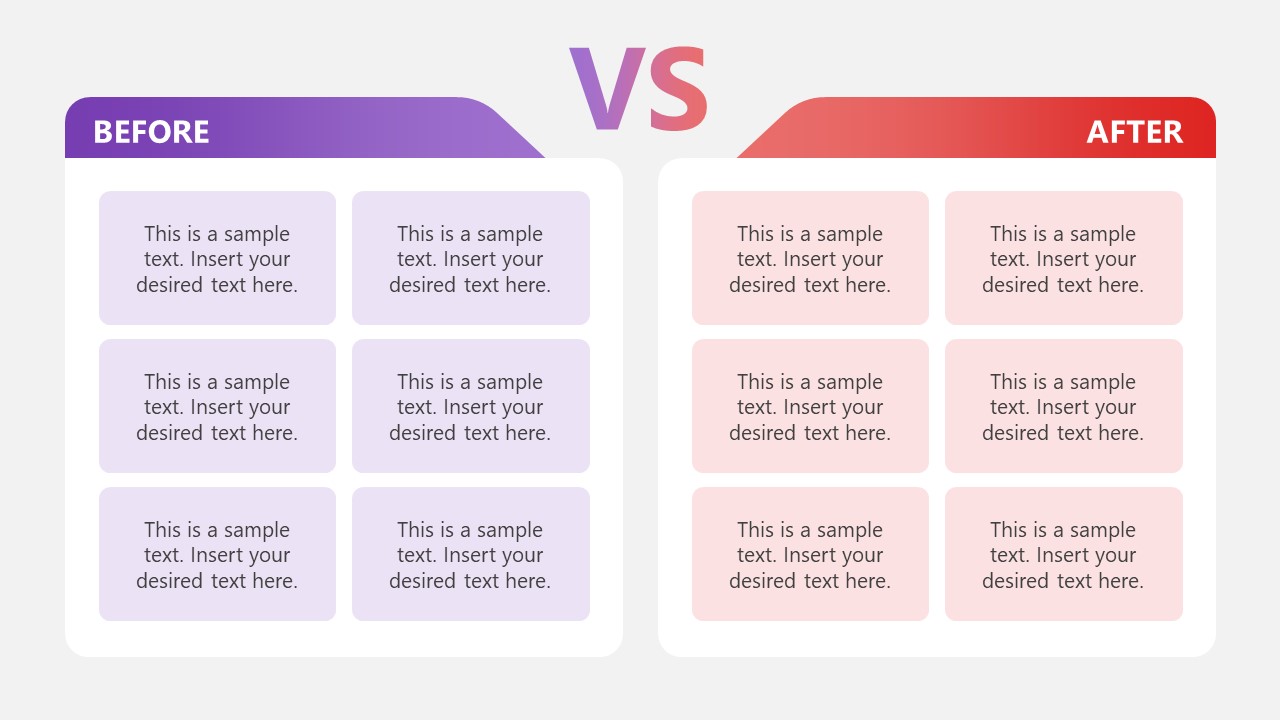 VS

BEFORE

This is a sample text. Insert your desired text here.

This is a sample text. Insert your desired text here.

This is a sample text. Insert your desired text here.

This is a sample text. Insert your desired text here.

This is a sample text. Insert your desired text here.

This is a sample text. Insert your desired text here.

AFTER

This is a sample text. Insert your desired text here.

This is a sample text. Insert your desired text here.

This is a sample text. Insert your desired text here.

This is a sample text. Insert your desired text here.

This is a sample text. Insert your desired text here.

This is a sample text. Insert your desired text here.